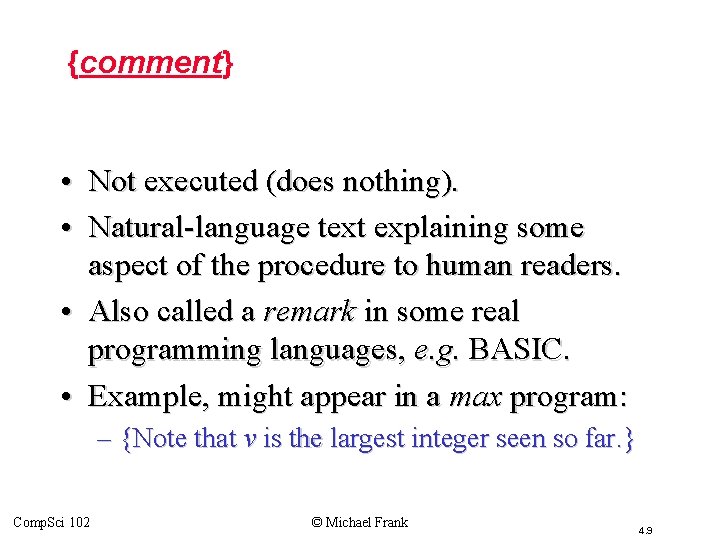 {comment}

• Not executed (does nothing).
• Natural-language text explaining some aspect of the procedure to human readers.
• Also called a remark in some real programming languages, e.g. BASIC.
• Example, might appear in a max program:
– {Note that v is the largest integer seen so far.}

CompSci 102

© Michael Frank

4.9